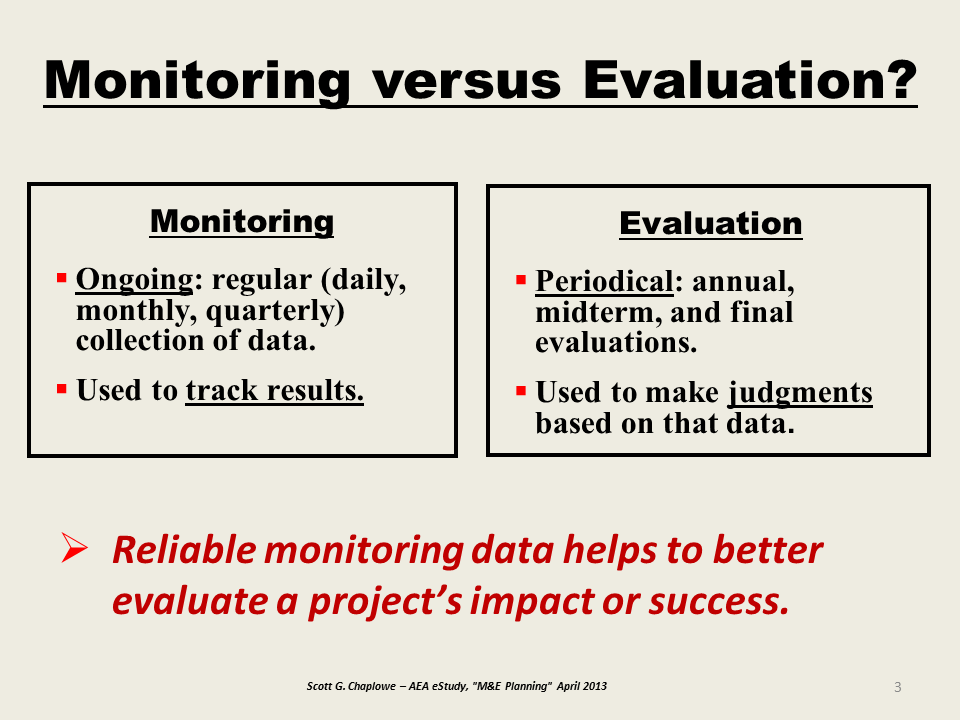 Monitoring versus Evaluation?

Monitoring

▪ Ongoing: regular (daily, monthly, quarterly) collection of data.

▪ Used to track results.

Evaluation

▪ Periodical: annual, midterm, and final evaluations.

▪ Used to make judgments based on that data.

➢ Reliable monitoring data helps to better evaluate a project's impact or success.

Scott G. Chaplowe – AEA eStudy, "M&E Planning" April 2013

3